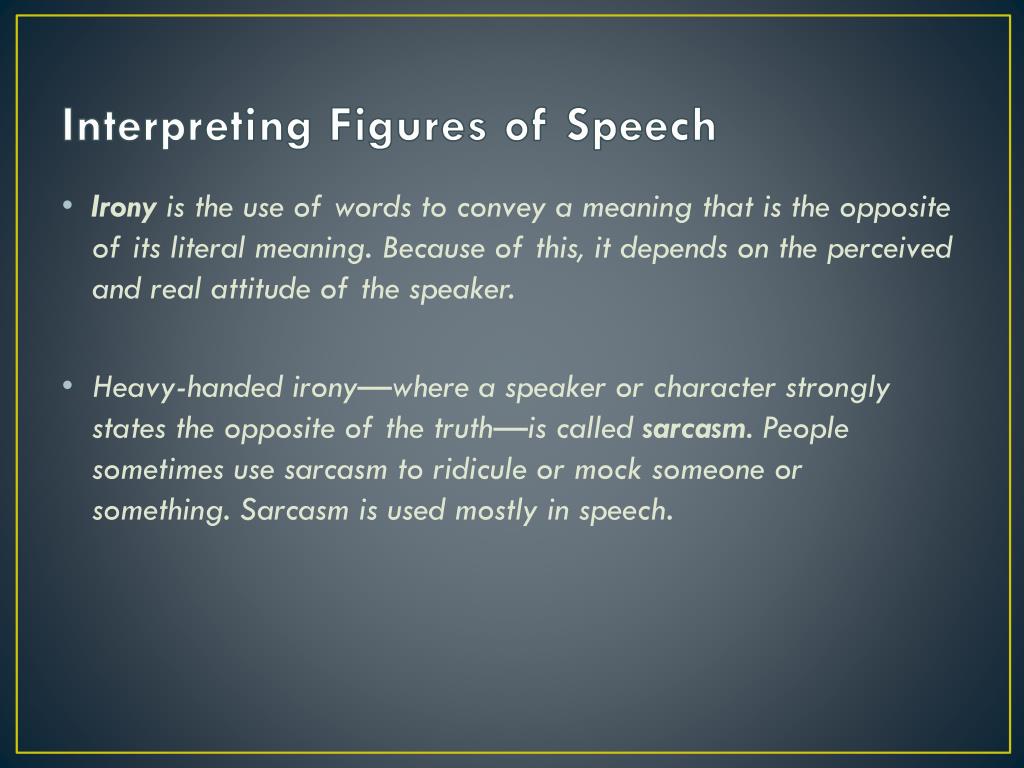 Interpreting Figures of Speech

• Irony is the use of words to convey a meaning that is the opposite of its literal meaning. Because of this, it depends on the perceived and real attitude of the speaker.

• Heavy-handed irony—where a speaker or character strongly states the opposite of the truth—is called sarcasm. People sometimes use sarcasm to ridicule or mock someone or something. Sarcasm is used mostly in speech.